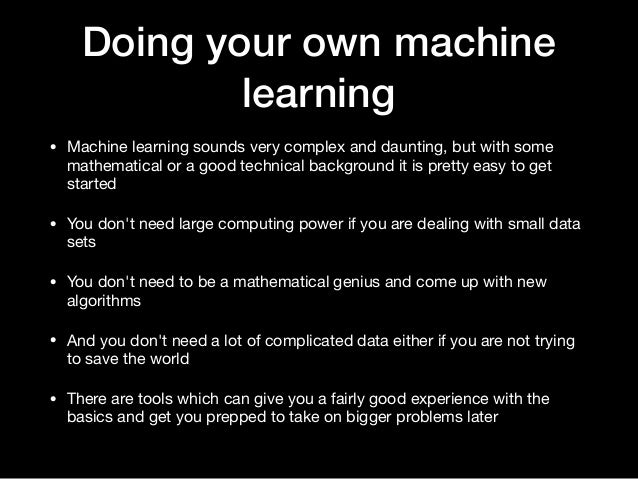 Doing your own machine learning

• Machine learning sounds very complex and daunting, but with some mathematical or a good technical background it is pretty easy to get started

• You don't need large computing power if you are dealing with small data sets

• You don't need to be a mathematical genius and come up with new algorithms

• And you don't need a lot of complicated data either if you are not trying to save the world

• There are tools which can give you a fairly good experience with the basics and get you prepped to take on bigger problems later